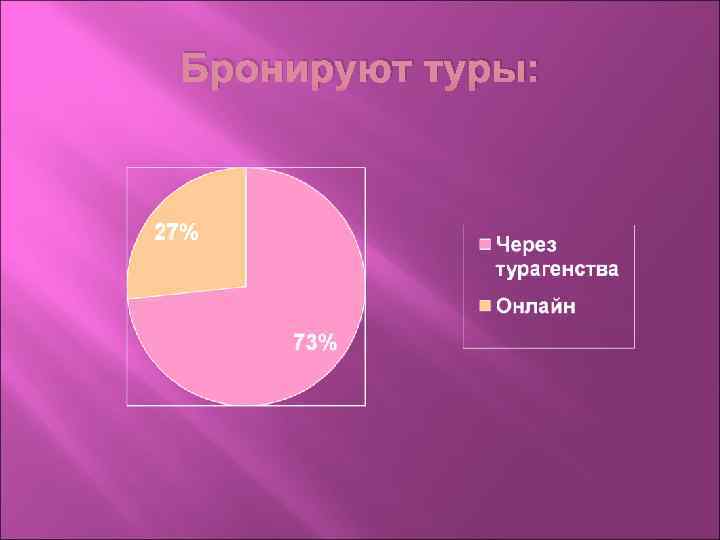 Бронируют туры:

27%

73%

Через турагенства

Онлайн